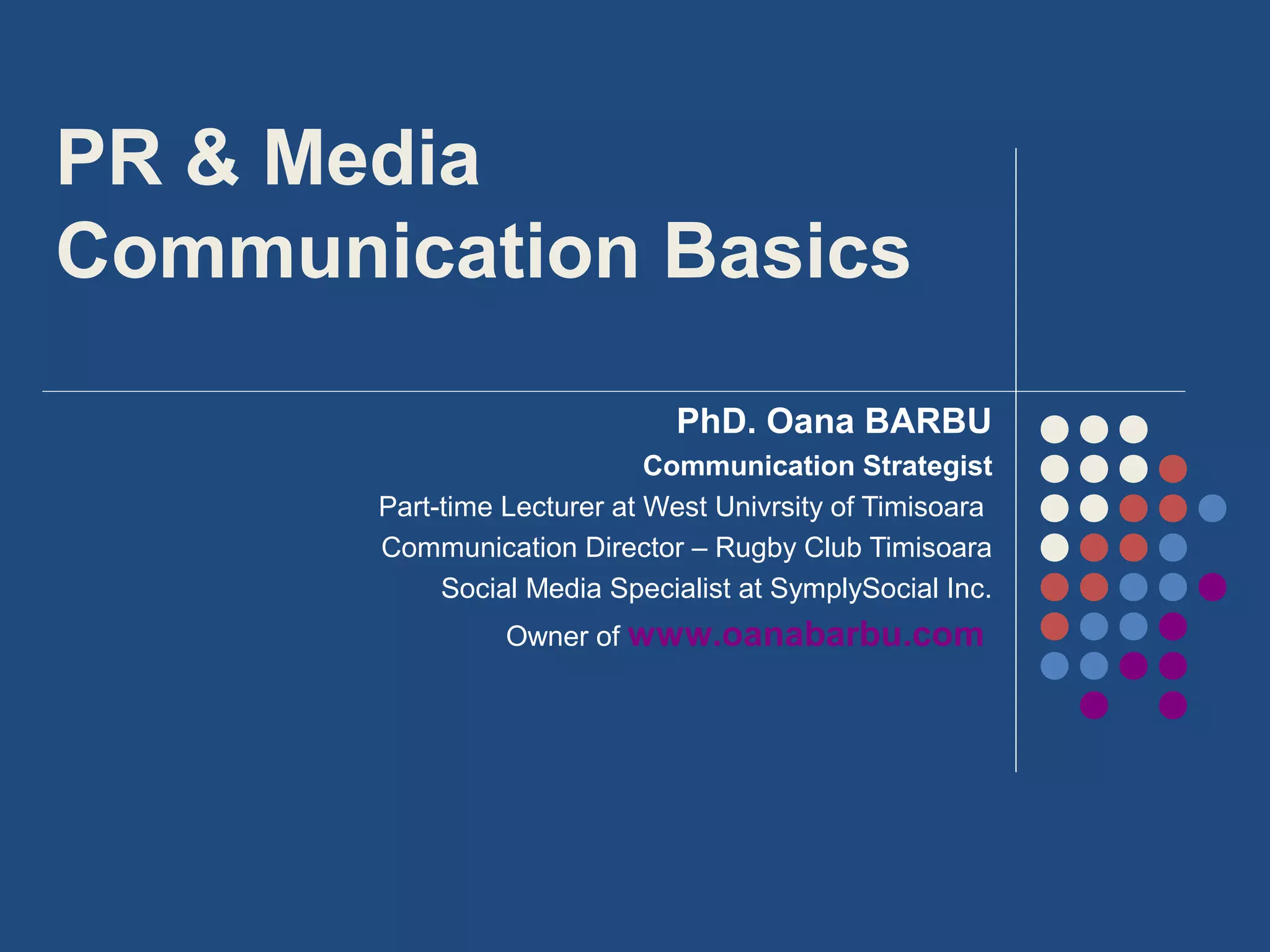 PR & Media Communication Basics

PhD. Oana BARBU
Communication Strategist
Part-time Lecturer at West Univrsity of Timisoara
Communication Director – Rugby Club Timisoara
Social Media Specialist at SymplySocial Inc.
Owner of www.oanabarbu.com